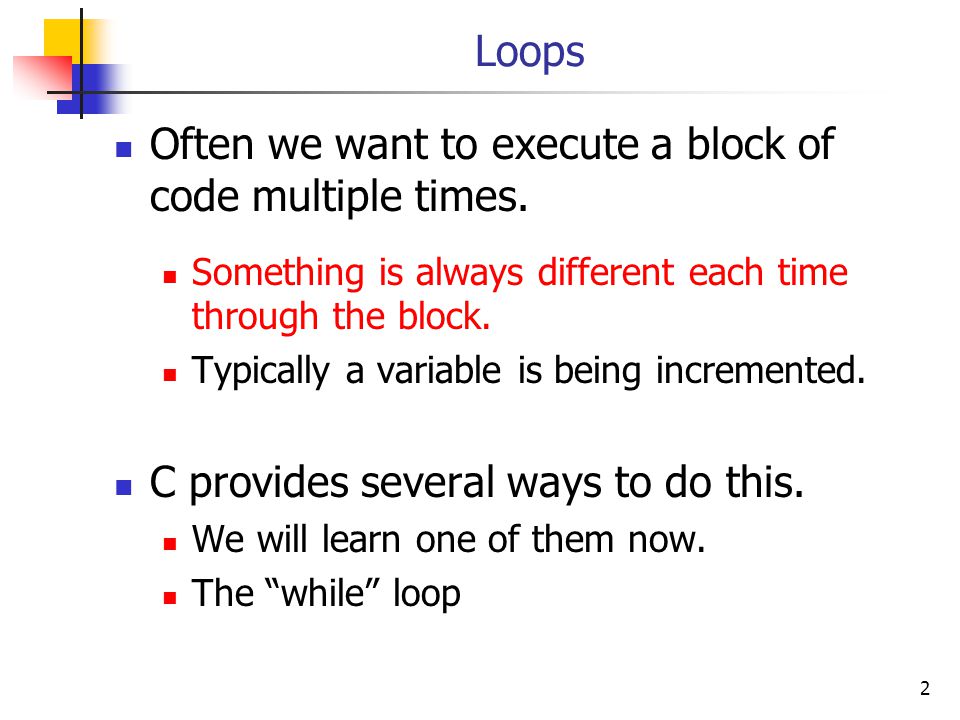 Loops

Often we want to execute a block of code multiple times.

Something is always different each time through the block.

Typically a variable is being incremented.

C provides several ways to do this.

We will learn one of them now.

The “while” loop

2